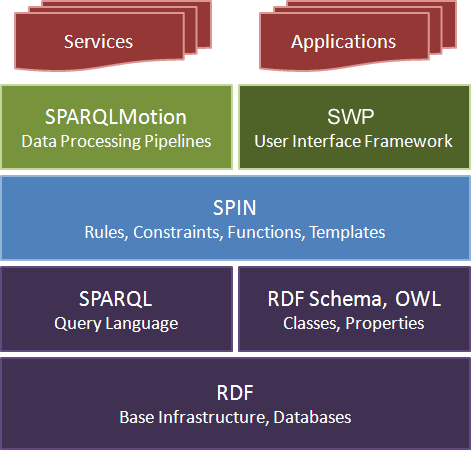 Services

Applications

SPARQLMotion
Data Processing Pipelines

SWP
User Interface Framework

SPIN
Rules, Constraints, Functions, Templates

SPARQL
Query Language

RDF Schema, OWL
Classes, Properties

RDF
Base Infrastructure, Databases